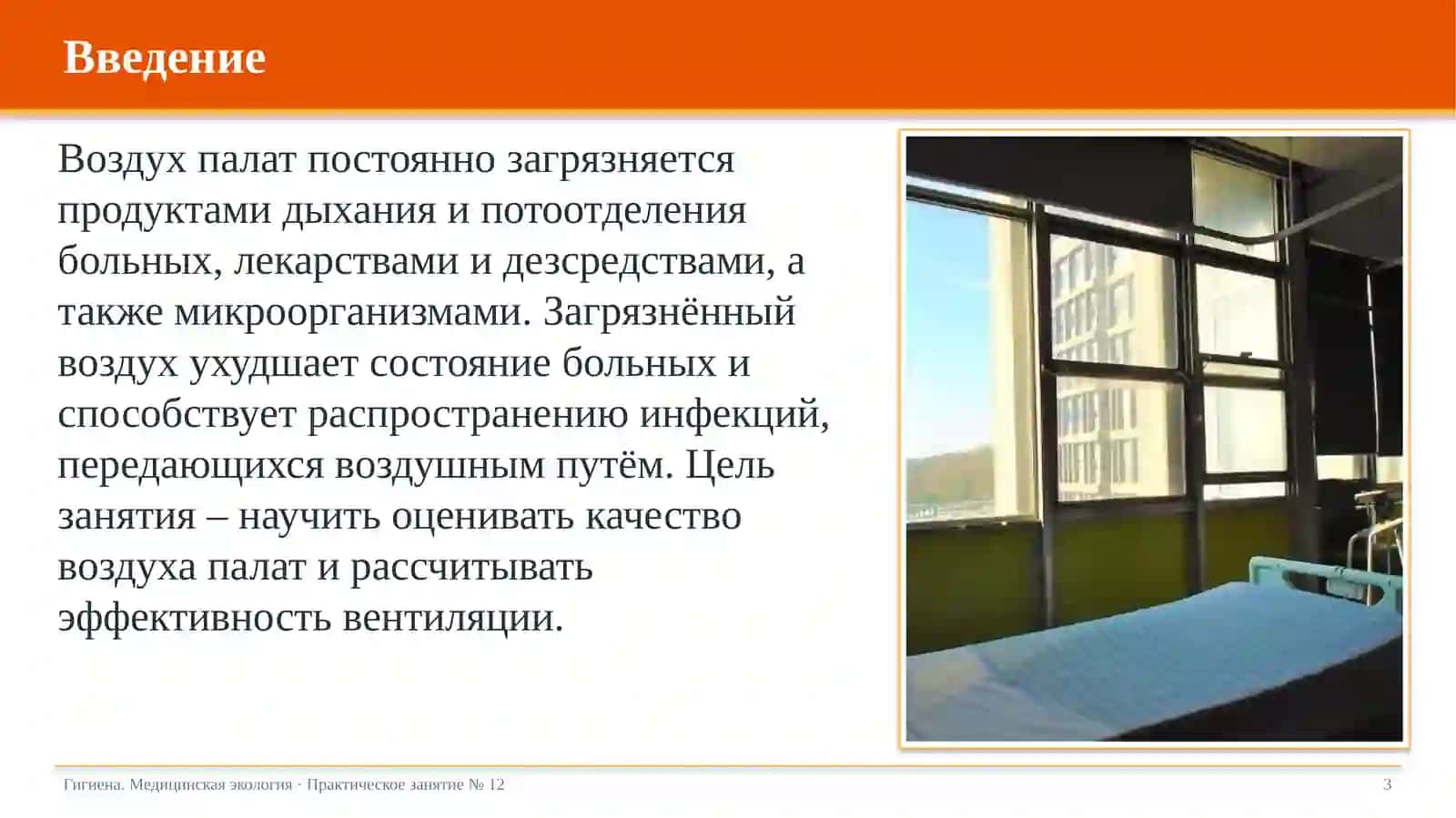 Введение

Воздух палат постоянно загрязняется продуктами дыхания и потоотделения больных, лекарствами и дезсредствами, а также микроорганизмами. Загрязнённый воздух ухудшает состояние больных и способствует распространению инфекций, передающихся воздушным путём. Цель занятия – научить оценивать качество воздуха палат и рассчитывать эффективность вентиляции.

Гигиена. Медицинская экология · Практическое занятие № 12

3